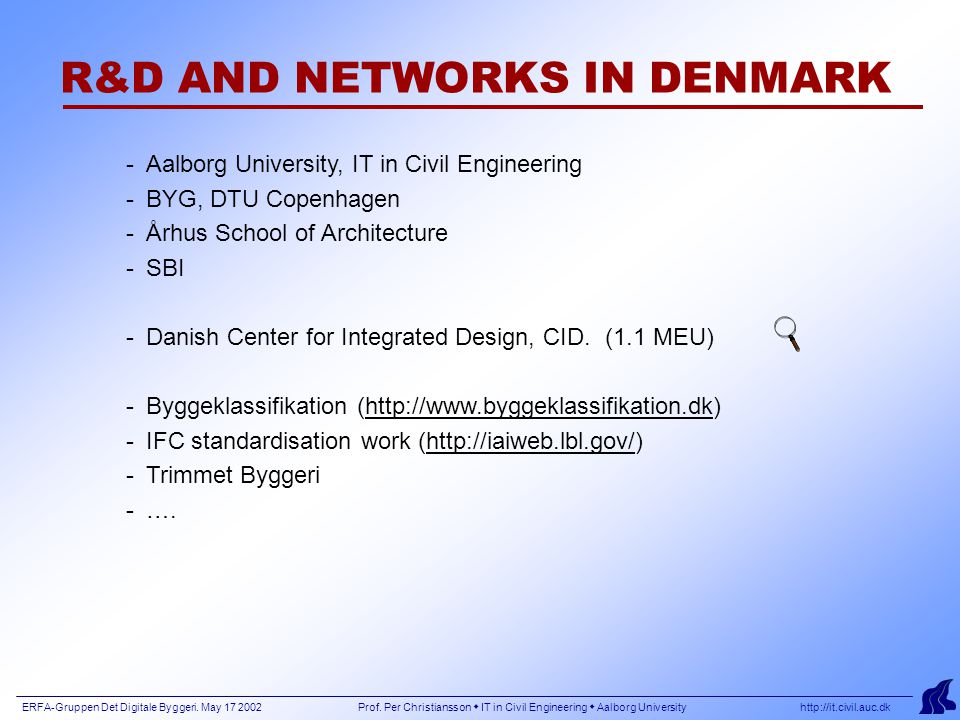 R&D AND NETWORKS IN DENMARK

- Aalborg University, IT in Civil Engineering
- BYG, DTU Copenhagen
- Århus School of Architecture
- SBI

- Danish Center for Integrated Design, CID. (1.1 MEU)

- Byggeklassifikation (http://www.byggeklassifikation.dk)
- IFC standardisation work (http://iaiweb.lbl.gov/)
- Trimmet Byggeri
- ….

ERFA-Gruppen Det Digitale Byggeri. May 17 2002 Prof. Per Christiansson • IT in Civil Engineering • Aalborg University http://it.civil.auc.dk